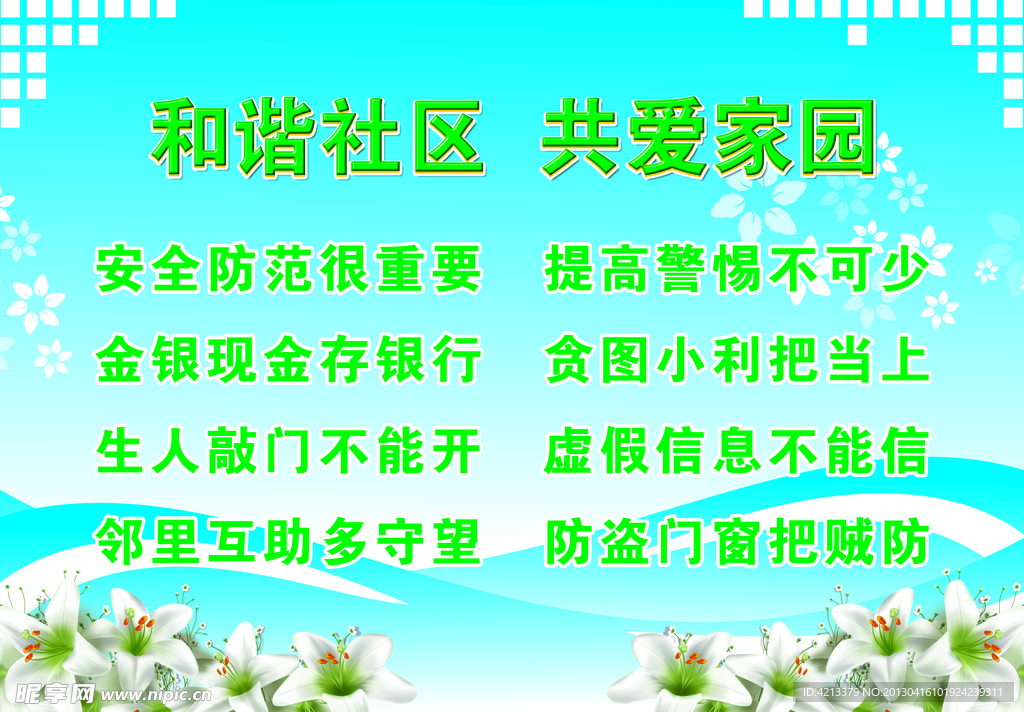 和谐社区 共爱家园

安全防范很重要 提高警惕不可少

金银现金存银行 贪图小利把当上

生人敲门不能开 虚假信息不能信

邻里互助多守望 防盗门窗把贼防

昵享网 www.nipic.cn

ID:4213379 NO:20130416101924239311